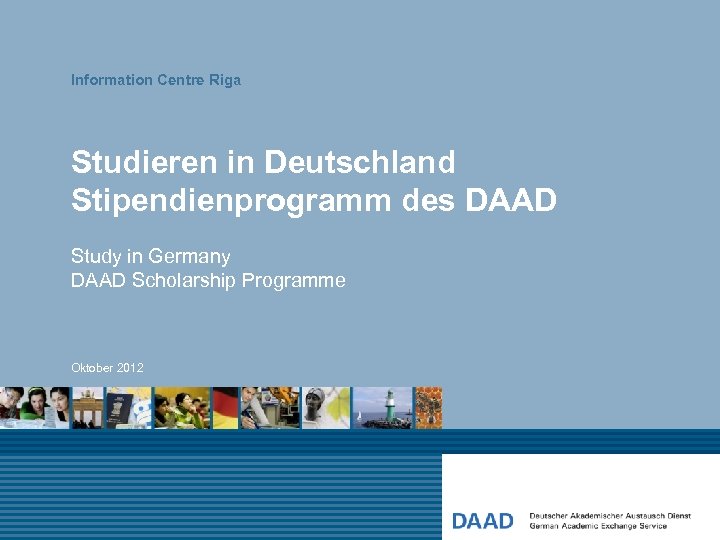 Information Centre Riga

Studieren in Deutschland
Stipendienprogramm des DAAD

Study in Germany
DAAD Scholarship Programme

Oktober 2012

DAAD Deutscher Akademischer Austausch Dienst
German Academic Exchange Service